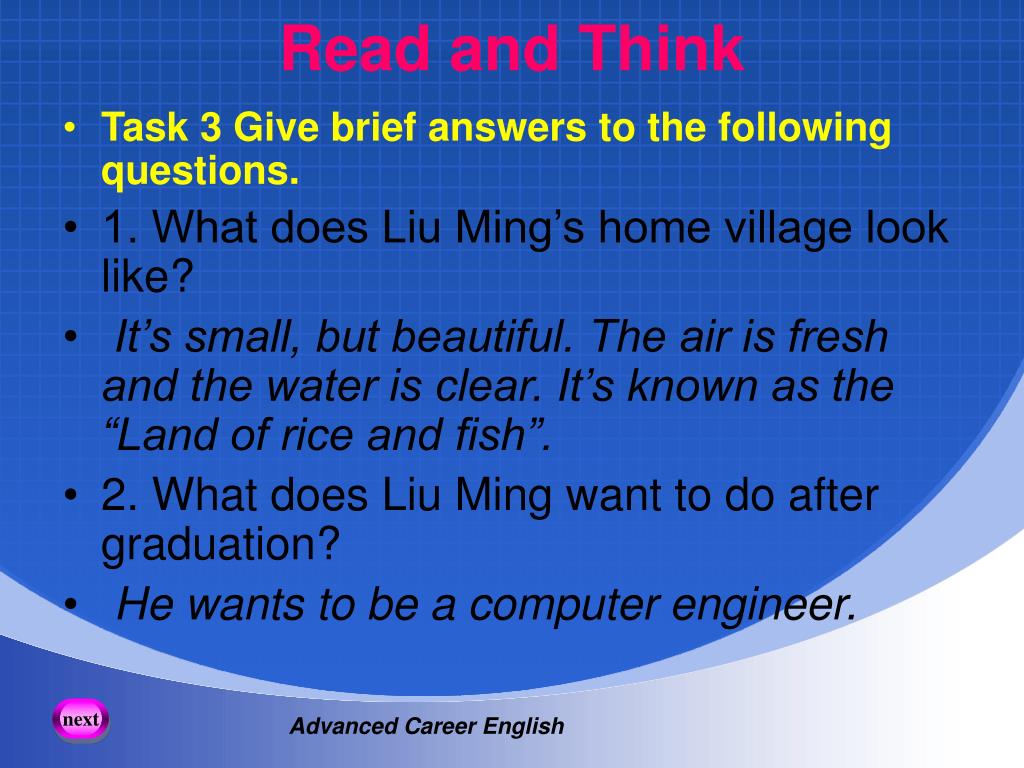 Read and Think

• Task 3 Give brief answers to the following questions.

• 1. What does Liu Ming’s home village look like?

• It’s small, but beautiful. The air is fresh and the water is clear. It’s known as the “Land of rice and fish”.

• 2. What does Liu Ming want to do after graduation?

• He wants to be a computer engineer.

next

Advanced Career English